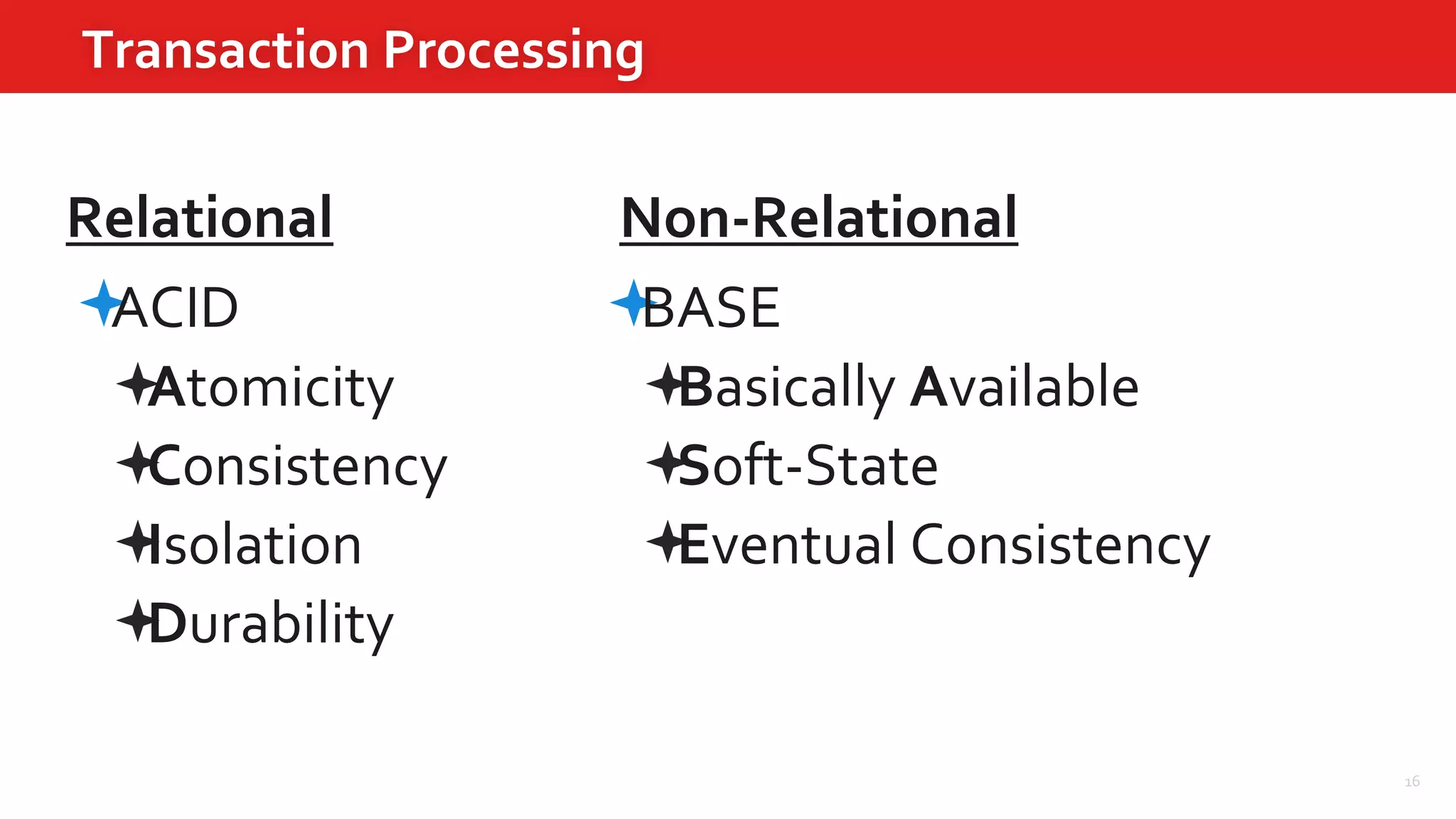 Transaction Processing

Relational

ACID

Atomicity

Consistency

Isolation

Durability

Non-Relational

BASE

Basically Available

Soft-State

Eventual Consistency

16